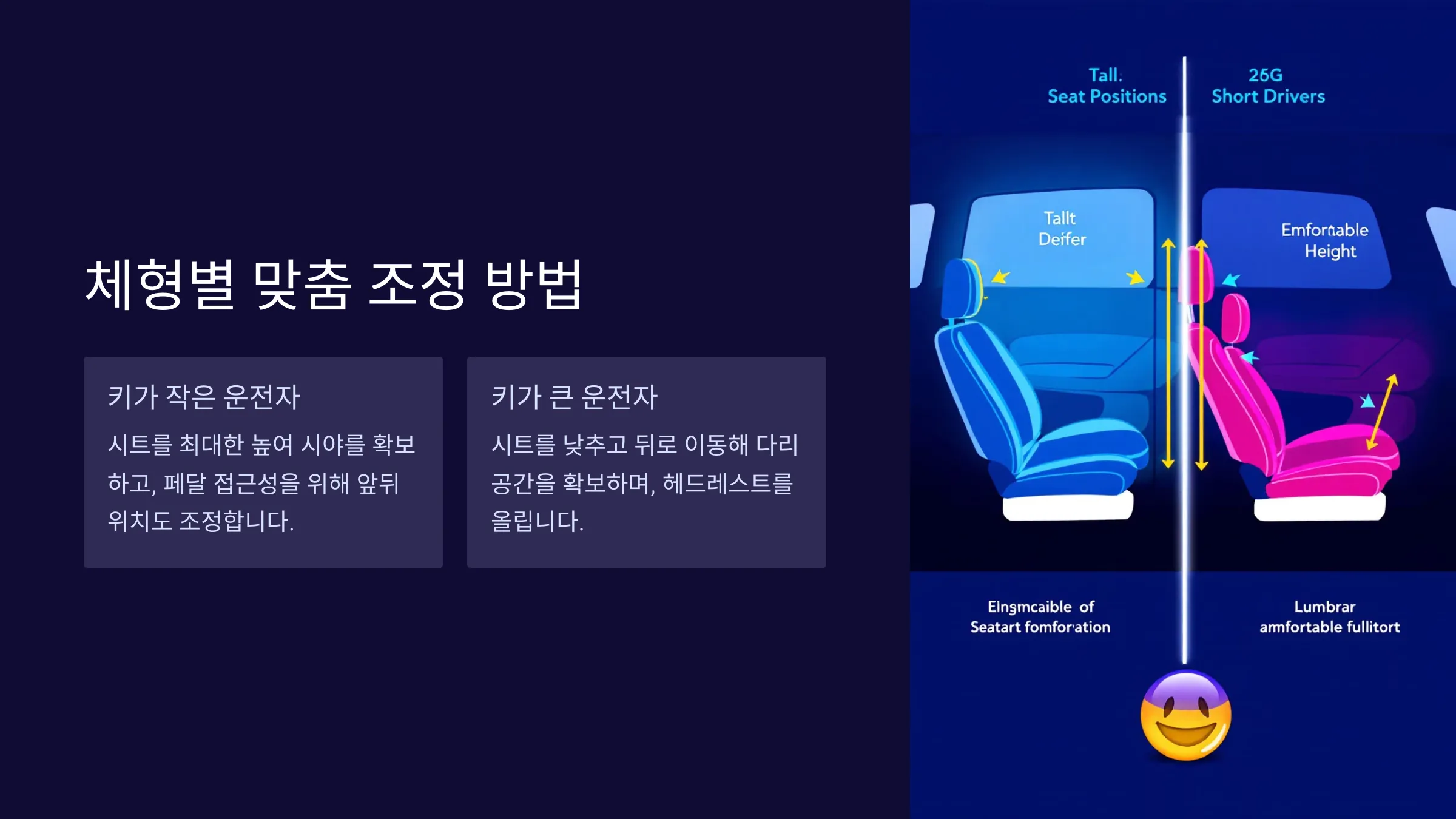 체형별 맞춤 조정 방법

키가 작은 운전자

시트를 최대한 높여 시야를 확보하고, 페달 접근성을 위해 앞뒤 위치도 조정합니다.

키가 큰 운전자

시트를 낮추고 뒤로 이동해 다리 공간을 확보하며, 헤드레스트를 올립니다.

Tall.
Seat Positions

26G
Short Drivers

Tallt
Deifer

Emfortable
Height

Elngmcaible of
Seatart fomforation

Lumbrar
amfortable fullitort